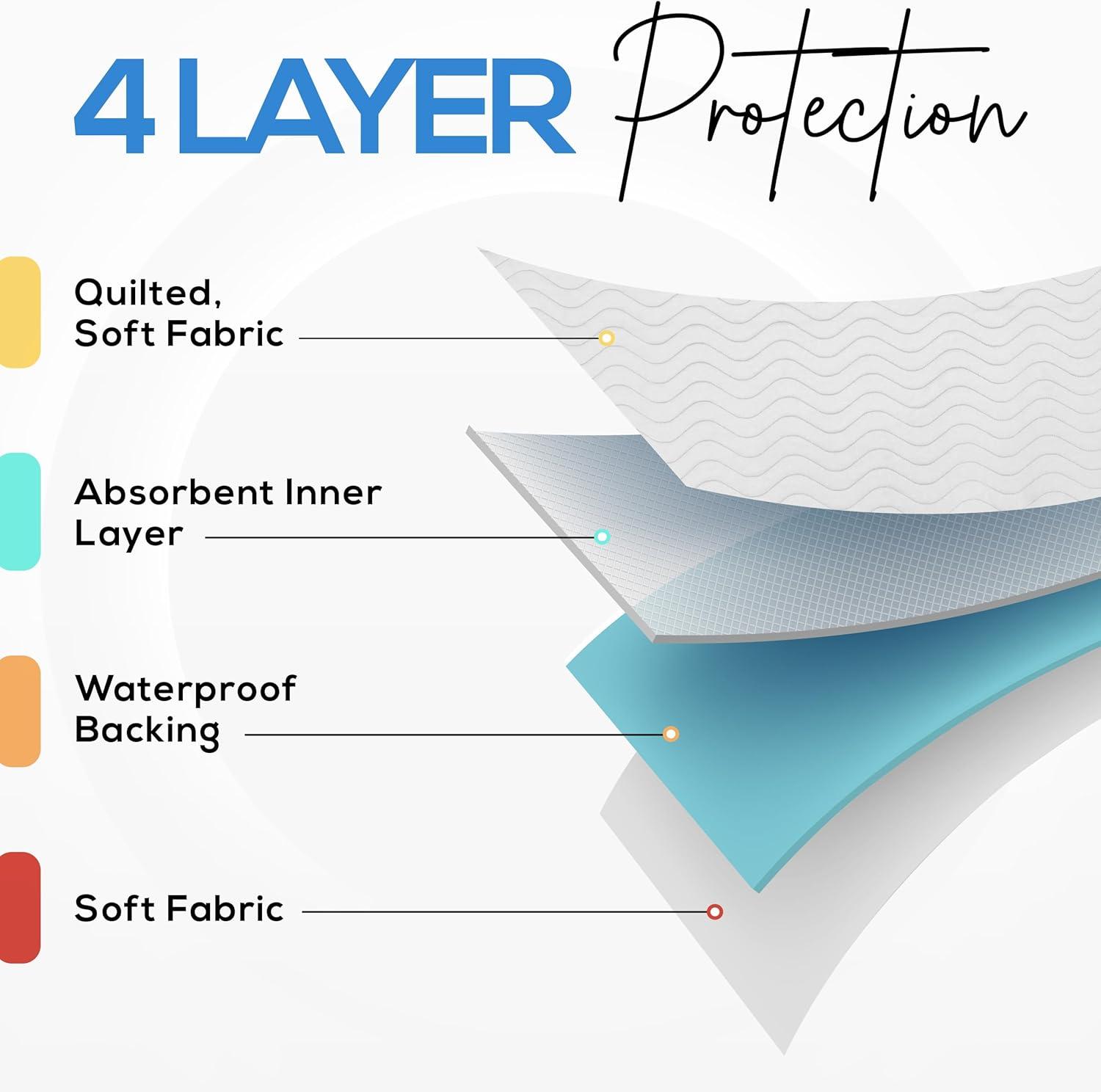 4 LAYER Protection

Quilted, Soft Fabric

Absorbent Inner Layer

Waterproof Backing

Soft Fabric